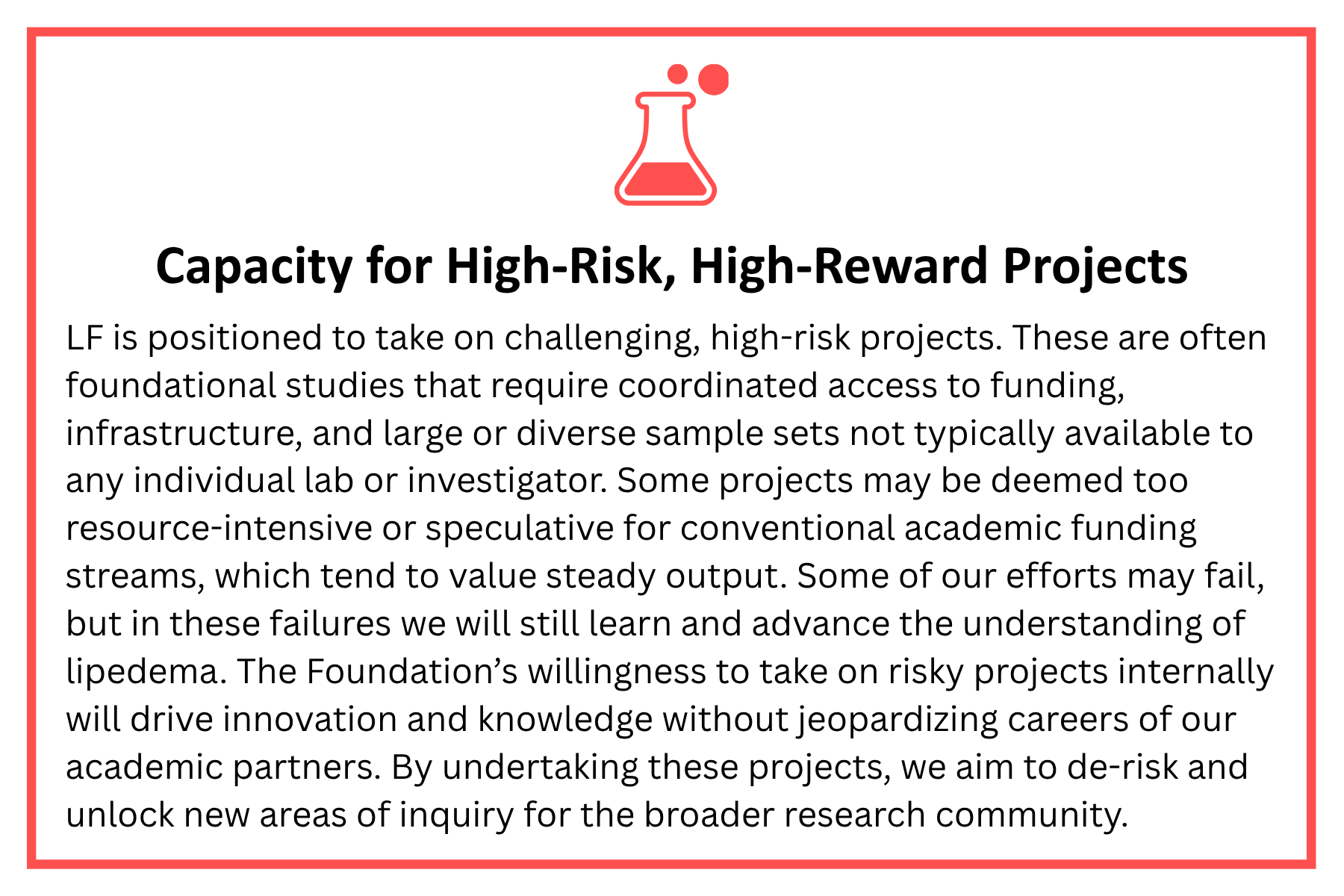 Capacity for High-Risk, High-Reward Projects

LF is positioned to take on challenging, high-risk projects. These are often foundational studies that require coordinated access to funding, infrastructure, and large or diverse sample sets not typically available to any individual lab or investigator. Some projects may be deemed too resource-intensive or speculative for conventional academic funding streams, which tend to value steady output. Some of our efforts may fail, but in these failures we will still learn and advance the understanding of lipedema. The Foundation’s willingness to take on risky projects internally will drive innovation and knowledge without jeopardizing careers of our academic partners. By undertaking these projects, we aim to de-risk and unlock new areas of inquiry for the broader research community.